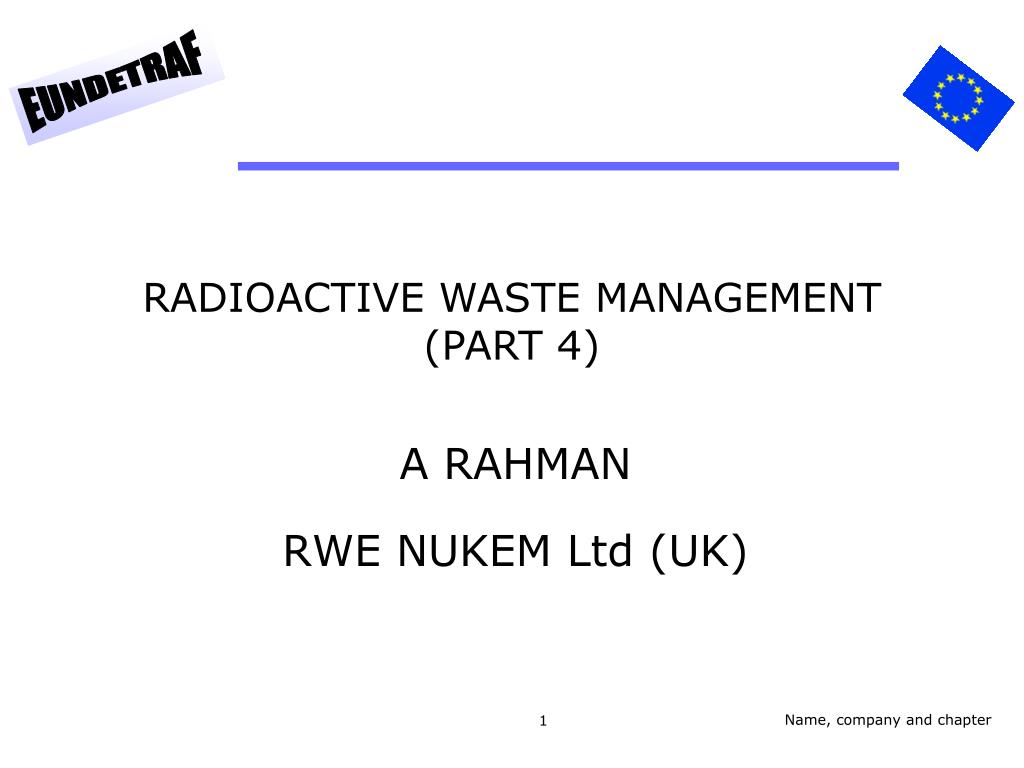 EUNDETRAF

RADIOACTIVE WASTE MANAGEMENT
(PART 4)

A RAHMAN

RWE NUKEM Ltd (UK)

1

Name, company and chapter